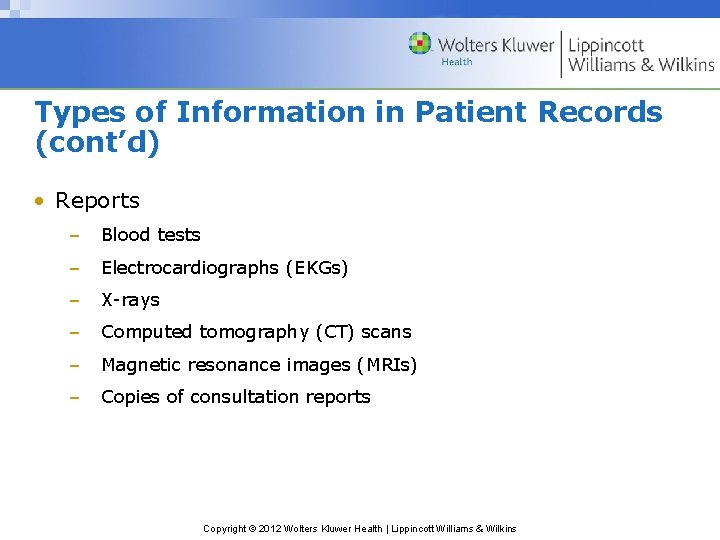 Wolters Kluwer Health | Lippincott Williams & Wilkins

Types of Information in Patient Records (cont'd)

• Reports
– Blood tests
– Electrocardiographs (EKGs)
– X-rays
– Computed tomography (CT) scans
– Magnetic resonance images (MRIs)
– Copies of consultation reports

Copyright © 2012 Wolters Kluwer Health | Lippincott Williams & Wilkins